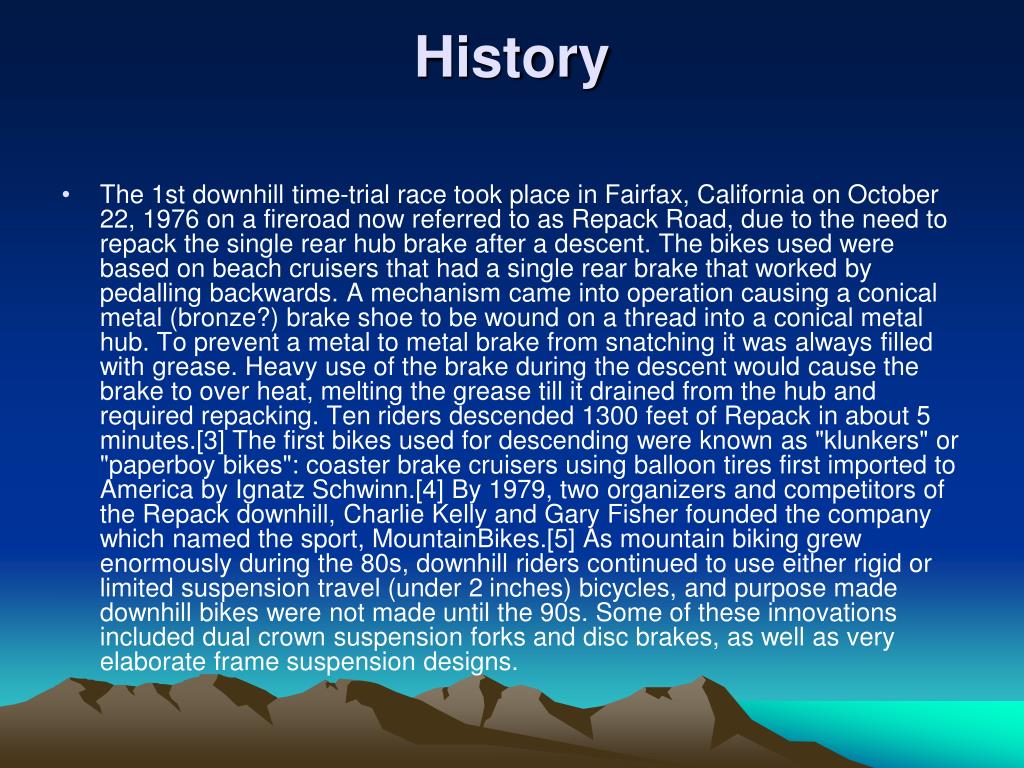 History

• The 1st downhill time-trial race took place in Fairfax, California on October 22, 1976 on a fireroad now referred to as Repack Road, due to the need to repack the single rear hub brake after a descent. The bikes used were based on beach cruisers that had a single rear brake that worked by pedalling backwards. A mechanism came into operation causing a conical metal (bronze?) brake shoe to be wound on a thread into a conical metal hub. To prevent a metal to metal brake from snatching it was always filled with grease. Heavy use of the brake during the descent would cause the brake to over heat, melting the grease till it drained from the hub and required repacking. Ten riders descended 1300 feet of Repack in about 5 minutes.[3] The first bikes used for descending were known as "klunkers" or "paperboy bikes": coaster brake cruisers using balloon tires first imported to America by Ignatz Schwinn.[4] By 1979, two organizers and competitors of the Repack downhill, Charlie Kelly and Gary Fisher founded the company which named the sport, MountainBikes.[5] As mountain biking grew enormously during the 80s, downhill riders continued to use either rigid or limited suspension travel (under 2 inches) bicycles, and purpose made downhill bikes were not made until the 90s. Some of these innovations included dual crown suspension forks and disc brakes, as well as very elaborate frame suspension designs.